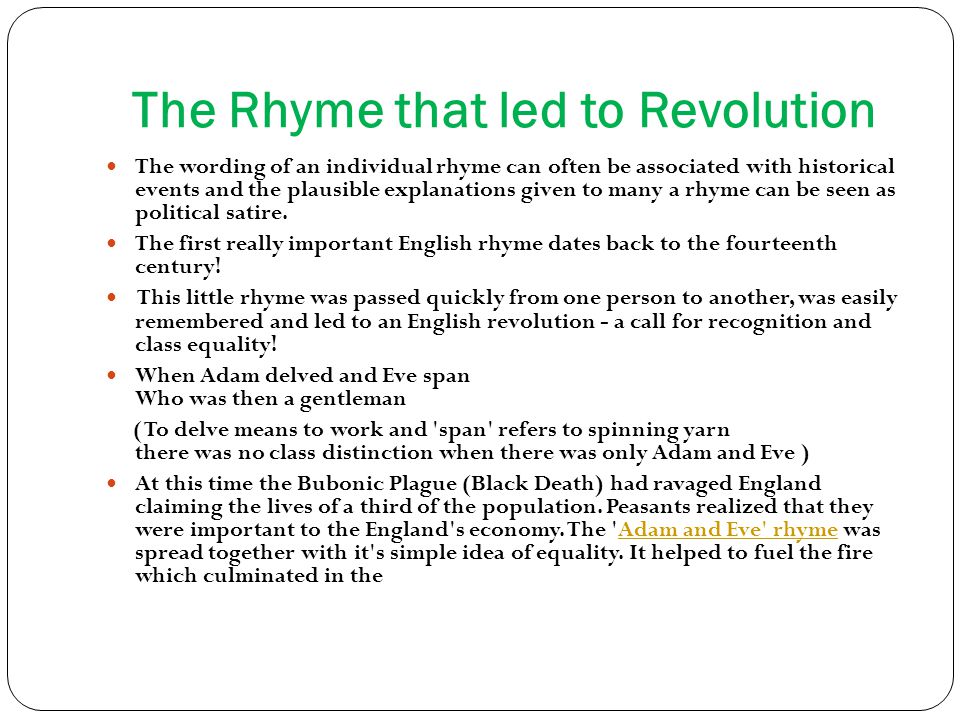 The Rhyme that led to Revolution

The wording of an individual rhyme can often be associated with historical events and the plausible explanations given to many a rhyme can be seen as political satire.

The first really important English rhyme dates back to the fourteenth century!

This little rhyme was passed quickly from one person to another, was easily remembered and led to an English revolution - a call for recognition and class equality!

When Adam delved and Eve span
Who was then a gentleman

(To delve means to work and 'span' refers to spinning yarn
there was no class distinction when there was only Adam and Eve )

At this time the Bubonic Plague (Black Death) had ravaged England claiming the lives of a third of the population. Peasants realized that they were important to the England's economy. The 'Adam and Eve' rhyme was spread together with it's simple idea of equality. It helped to fuel the fire which culminated in the